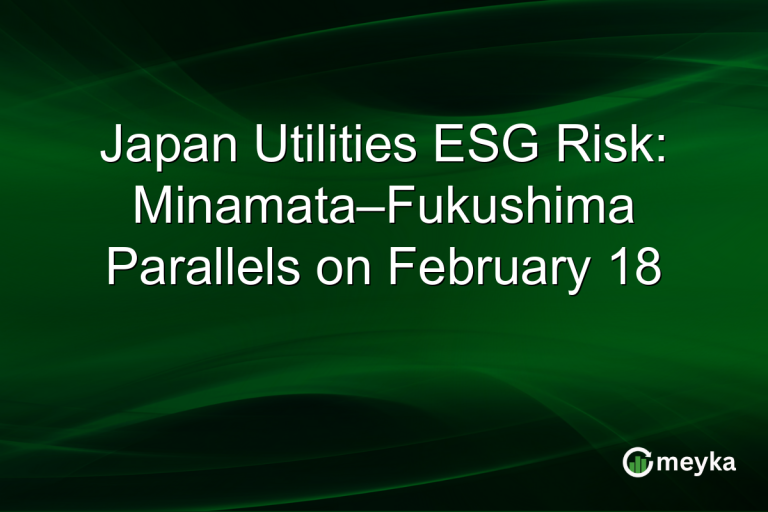 Japan Utilities ESG Risk: Minamata–Fukushima Parallels on February 18

meyka